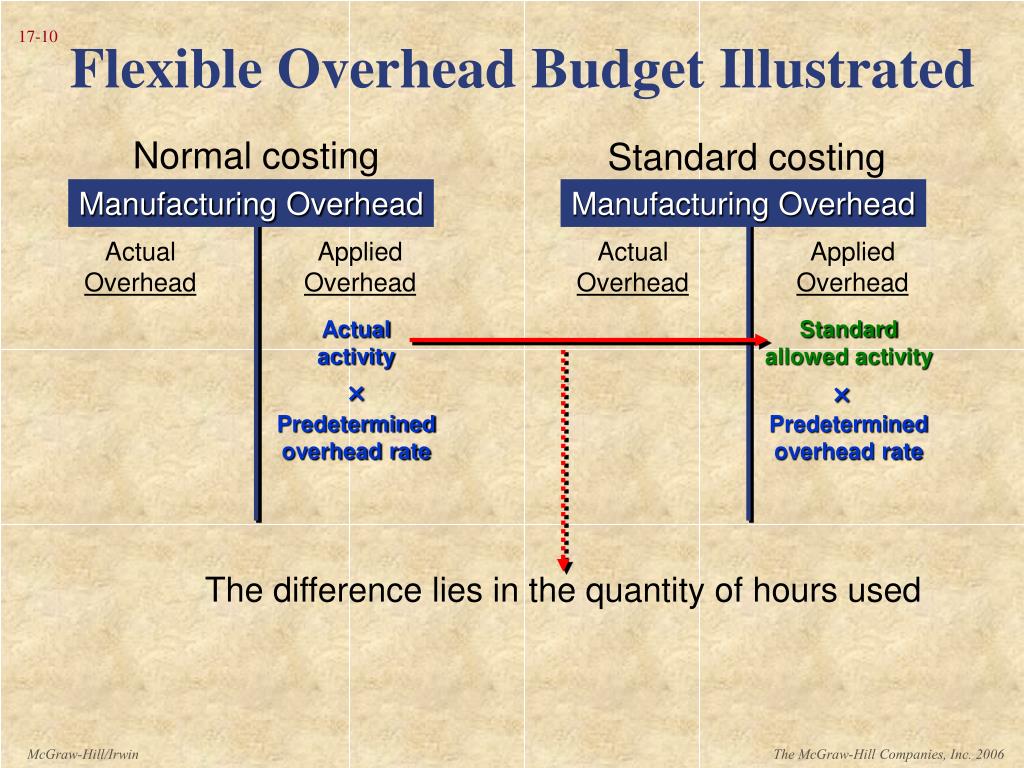 17-10

Flexible Overhead Budget Illustrated

Normal costing

Manufacturing Overhead

Actual Overhead

Applied Overhead

Actual activity
×
Predetermined overhead rate

Standard costing

Manufacturing Overhead

Actual Overhead

Applied Overhead

Standard allowed activity
×
Predetermined overhead rate

The difference lies in the quantity of hours used

McGraw-Hill/Irwin

The McGraw-Hill Companies, Inc. 2006